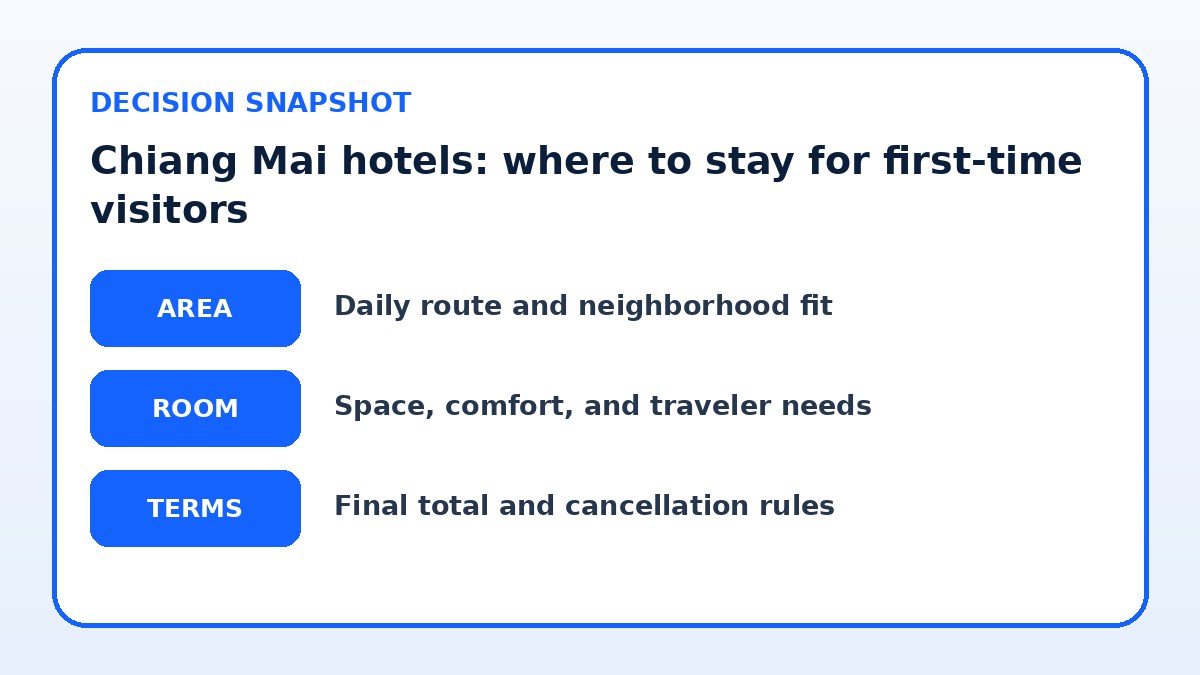 DECISION SNAPSHOT

Chiang Mai hotels: where to stay for first-time visitors

AREA

Daily route and neighborhood fit

ROOM

Space, comfort, and traveler needs

TERMS

Final total and cancellation rules